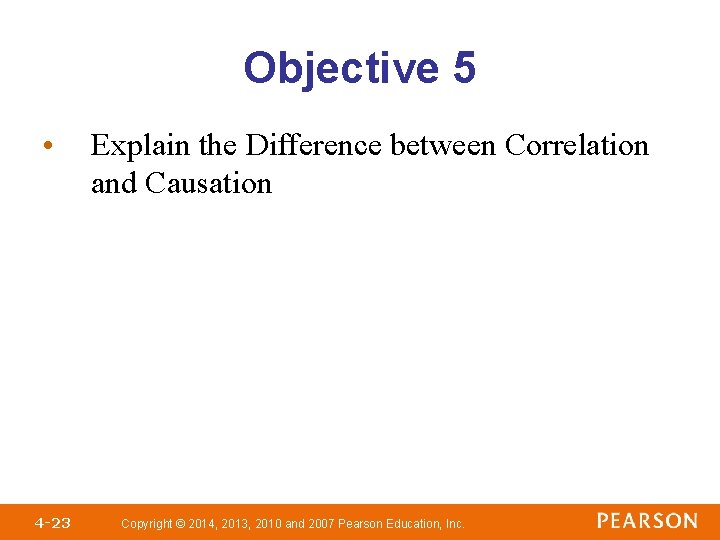 Objective 5

• Explain the Difference between Correlation and Causation

4-23 Copyright © 2014, 2013, 2010 and 2007 Pearson Education, Inc. PEARSON